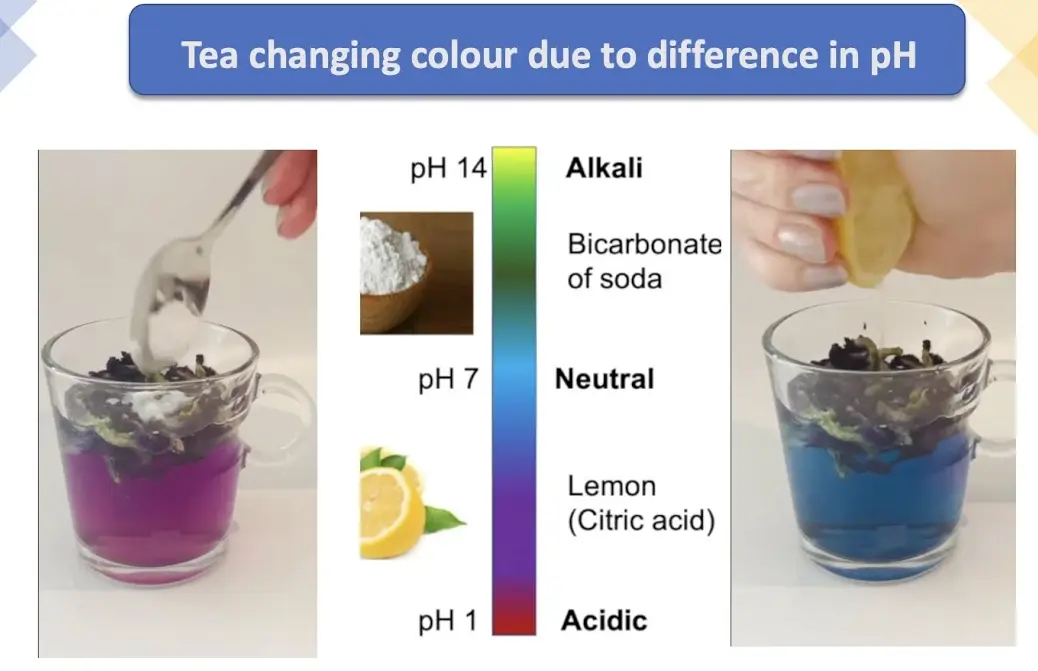 Tea changing colour due to difference in pH

pH 14 Alkali

Bicarbonate of soda

pH 7 Neutral

Lemon (Citric acid)

pH 1 Acidic